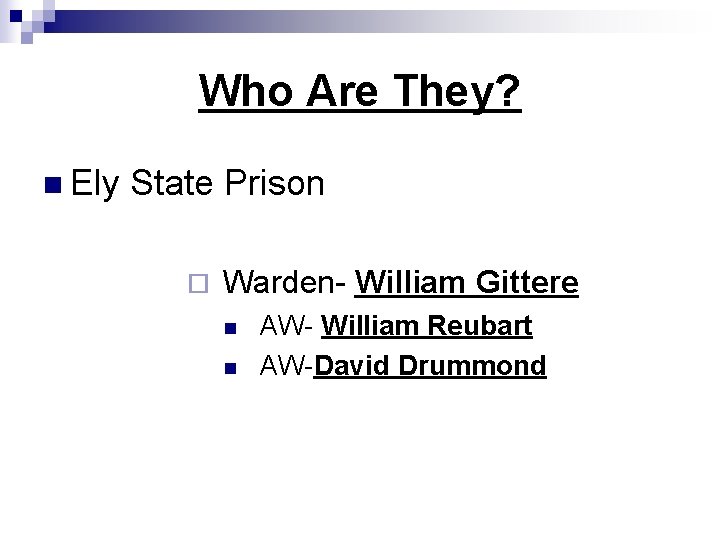 Who Are They?

Ely State Prison

Warden- William Gittere

AW- William Reubart

AW-David Drummond